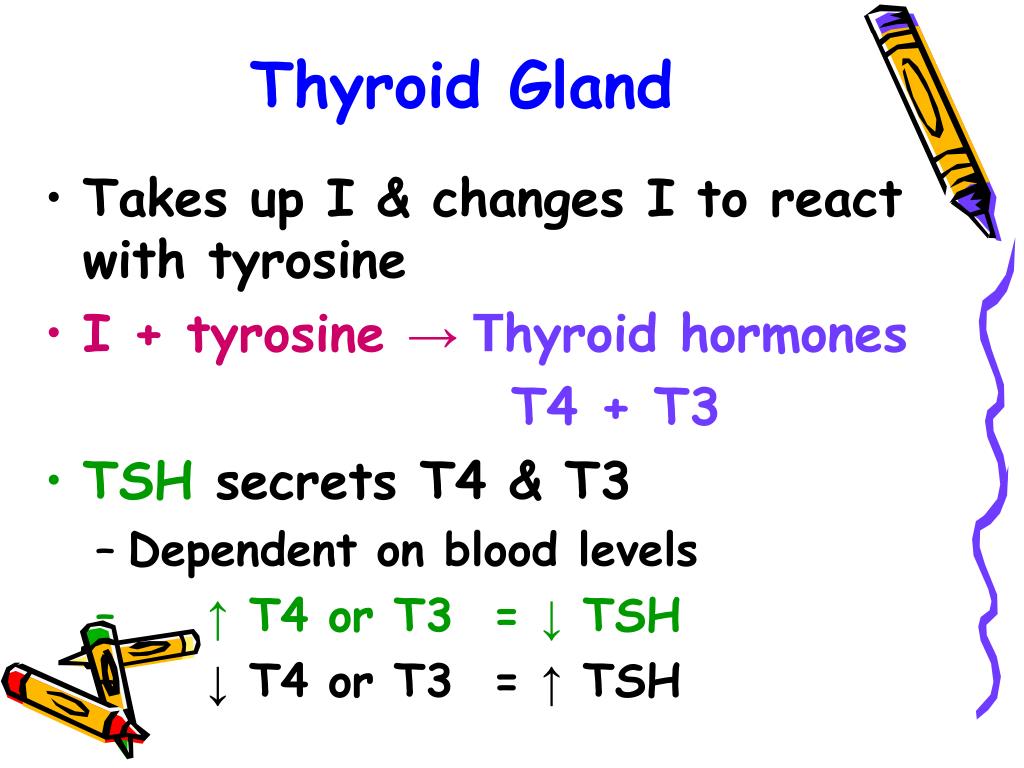 Thyroid Gland

• Takes up I & changes I to react with tyrosine

• I + tyrosine → Thyroid hormones T4 + T3

• TSH secrets T4 & T3

– Dependent on blood levels

– ↑ T4 or T3 = ↓ TSH

↓ T4 or T3 = ↑ TSH